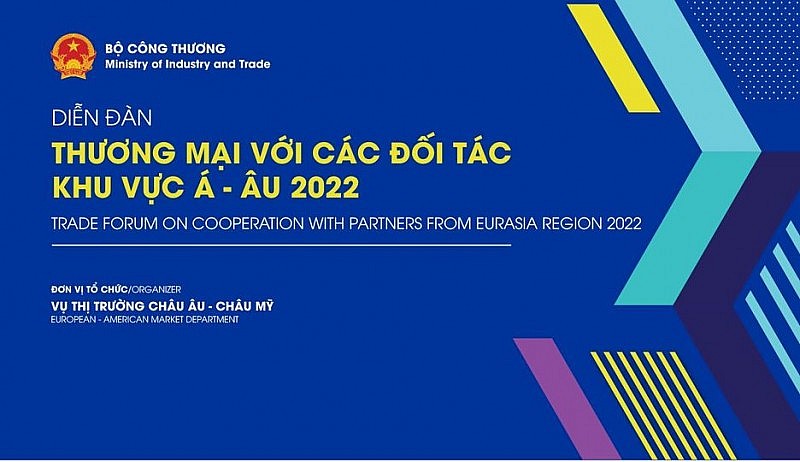 BỘ CÔNG THƯƠNG
Ministry of Industry and Trade

DIỄN ĐÀN
THƯƠNG MẠI VỚI CÁC ĐỐI TÁC KHU VỰC Á - ÂU 2022
TRADE FORUM ON COOPERATION WITH PARTNERS FROM EURASIA REGION 2022

ĐƠN VỊ TỔ CHỨC/ORGANIZER
VỤ THỊ TRƯỜNG CHÂU ÂU - CHÂU MỸ
EUROPEAN - AMERICAN MARKET DEPARTMENT